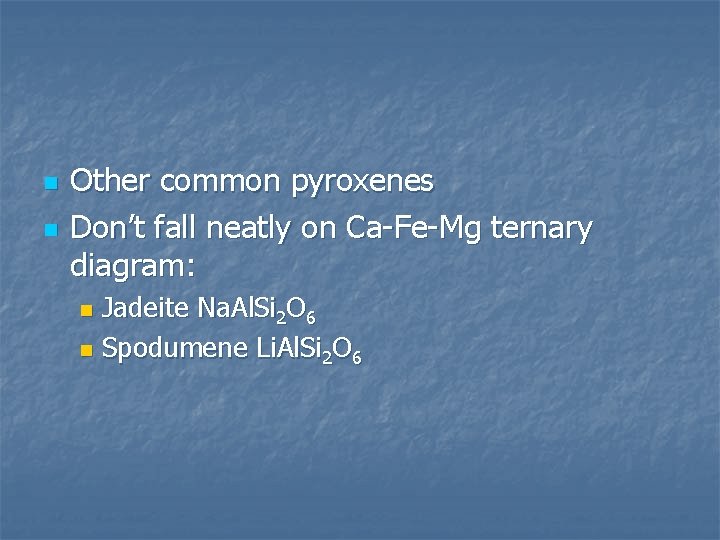 Other common pyroxenes
Don’t fall neatly on Ca-Fe-Mg ternary diagram:
Jadeite $NaAlSi_2O_6$
Spodumene $LiAlSi_2O_6$